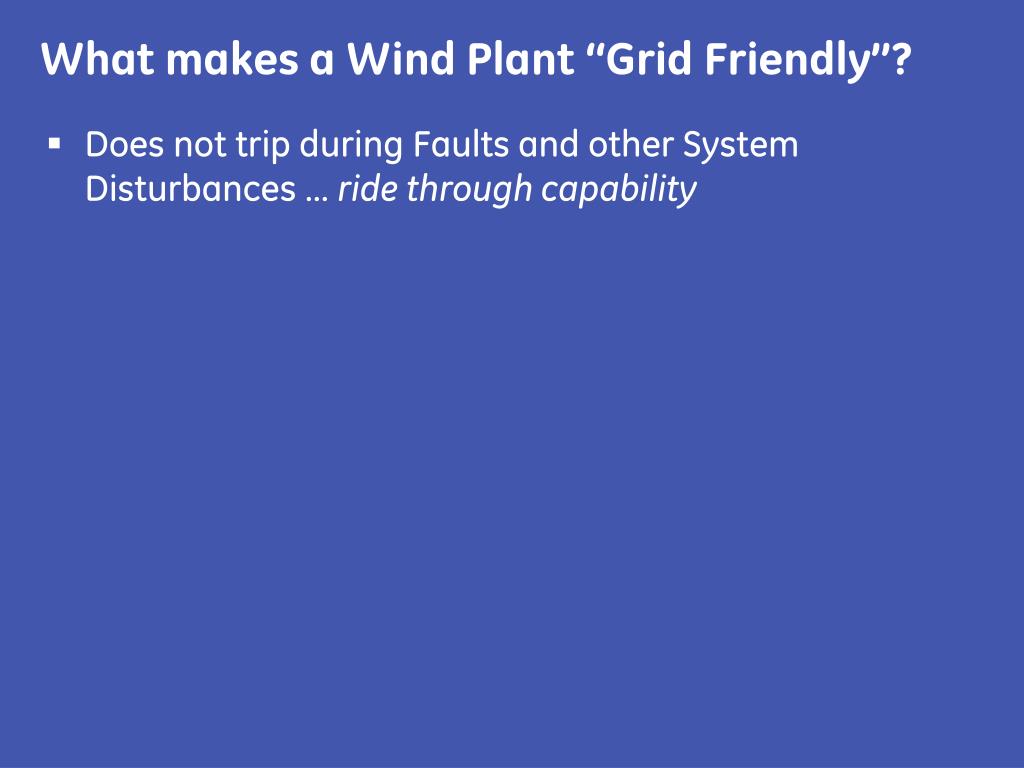 What makes a Wind Plant “Grid Friendly”?

▪ Does not trip during Faults and other System Disturbances … ride through capability